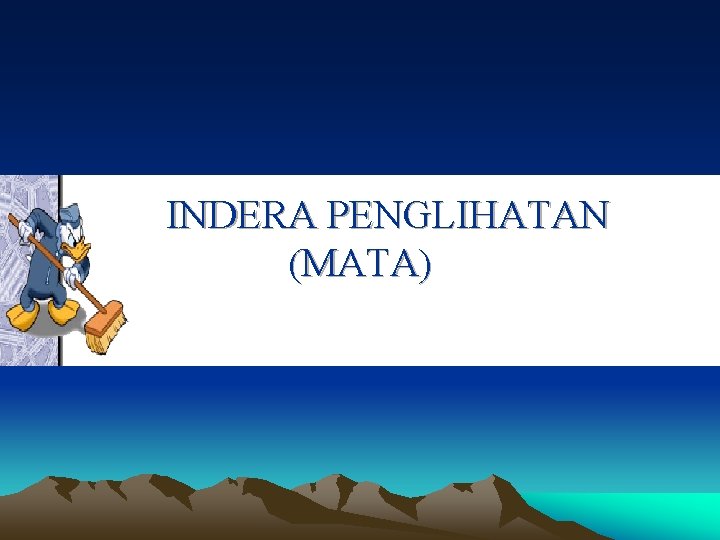 INDERA PENGLIHATAN
(MATA)